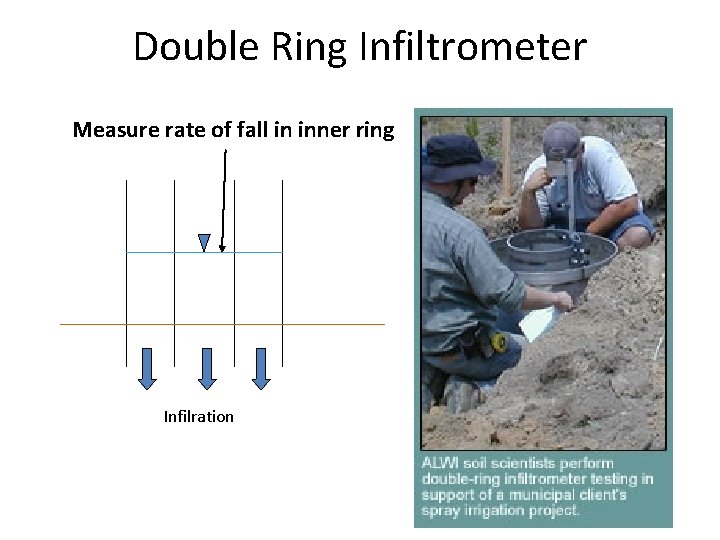 Double Ring Infiltrometer

Measure rate of fall in inner ring

Infilration

ALWI soil scientists perform double-ring infiltrometer testing in support of a municipal client's spray irrigation project.